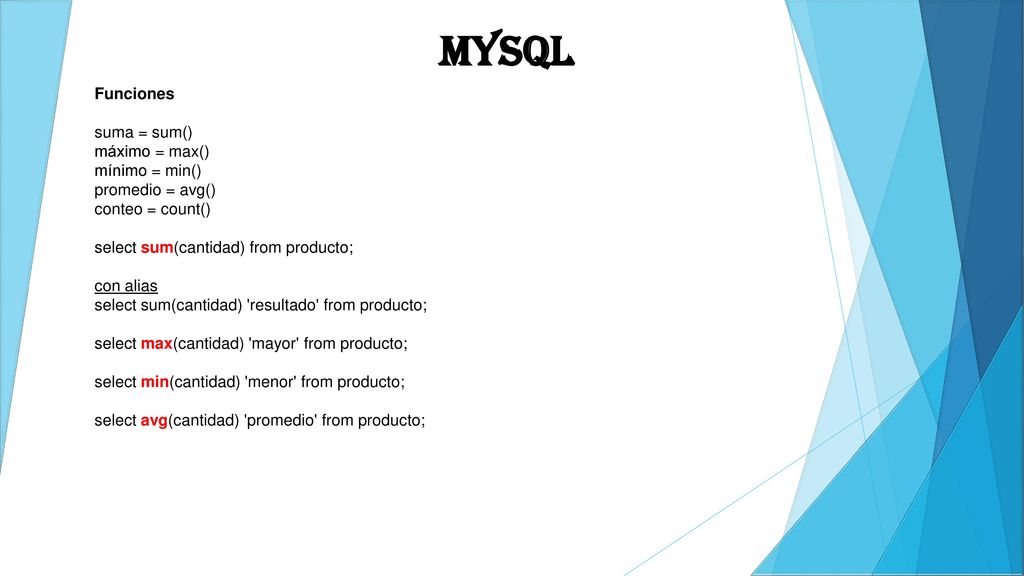 MYSQL

Funciones

suma = sum()
máximo = max()
mínimo = min()
promedio = avg()
conteo = count()

select sum(cantidad) from producto;

con alias
select sum(cantidad) 'resultado' from producto;

select max(cantidad) 'mayor' from producto;

select min(cantidad) 'menor' from producto;

select avg(cantidad) 'promedio' from producto;